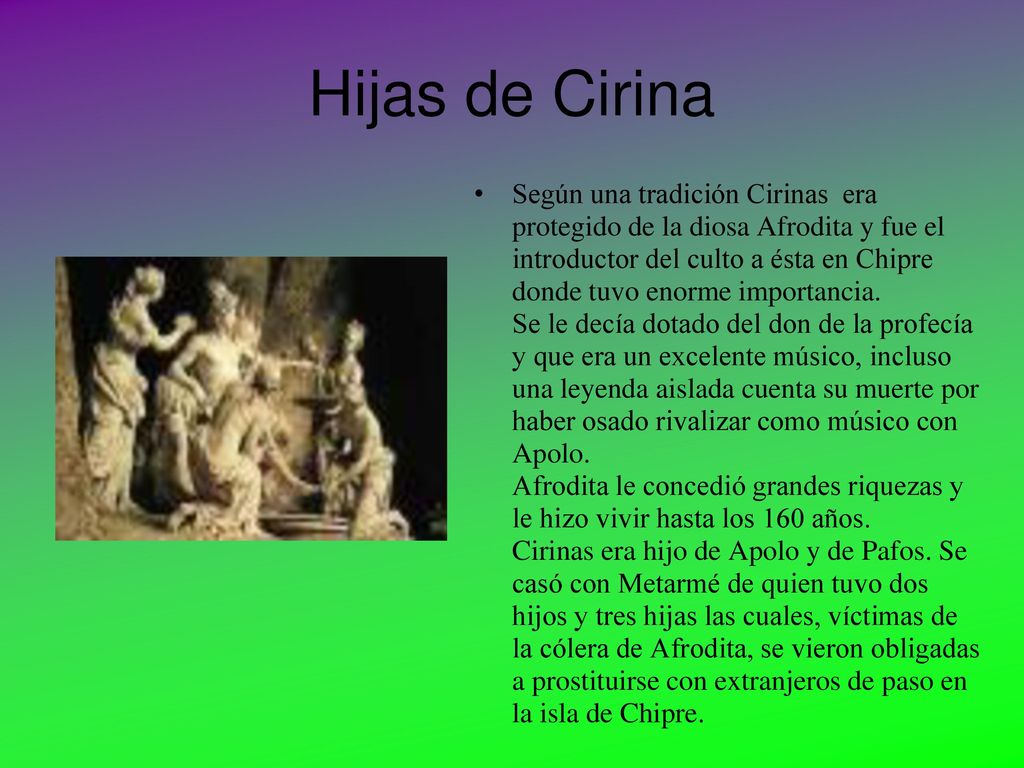 Hijas de Cirina

• Según una tradición Cirinas era protegido de la diosa Afrodita y fue el introductor del culto a ésta en Chipre donde tuvo enorme importancia.
Se le decía dotado del don de la profecía y que era un excelente músico, incluso una leyenda aislada cuenta su muerte por haber osado rivalizar como músico con Apolo.
Afrodita le concedió grandes riquezas y le hizo vivir hasta los 160 años.
Cirinas era hijo de Apolo y de Pafos. Se casó con Metarmé de quien tuvo dos hijos y tres hijas las cuales, víctimas de la cólera de Afrodita, se vieron obligadas a prostituirse con extranjeros de paso en la isla de Chipre.